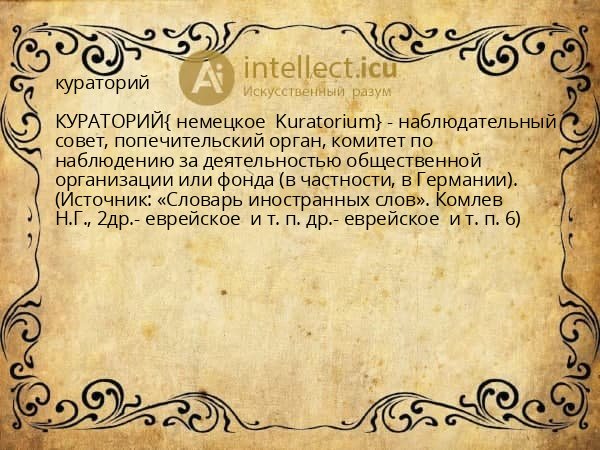 Ai intellect.icu
Искусственный разум

кураторий

КУРАТОРИЙ{ немецкое Kuratorium} - наблюдательный совет, попечительский орган, комитет по наблюдению за деятельностью общественной организации или фонда (в частности, в Германии). (Источник: «Словарь иностранных слов». Комлев Н.Г., 2др.- еврейское и т. п. др.- еврейское и т. п. 6)